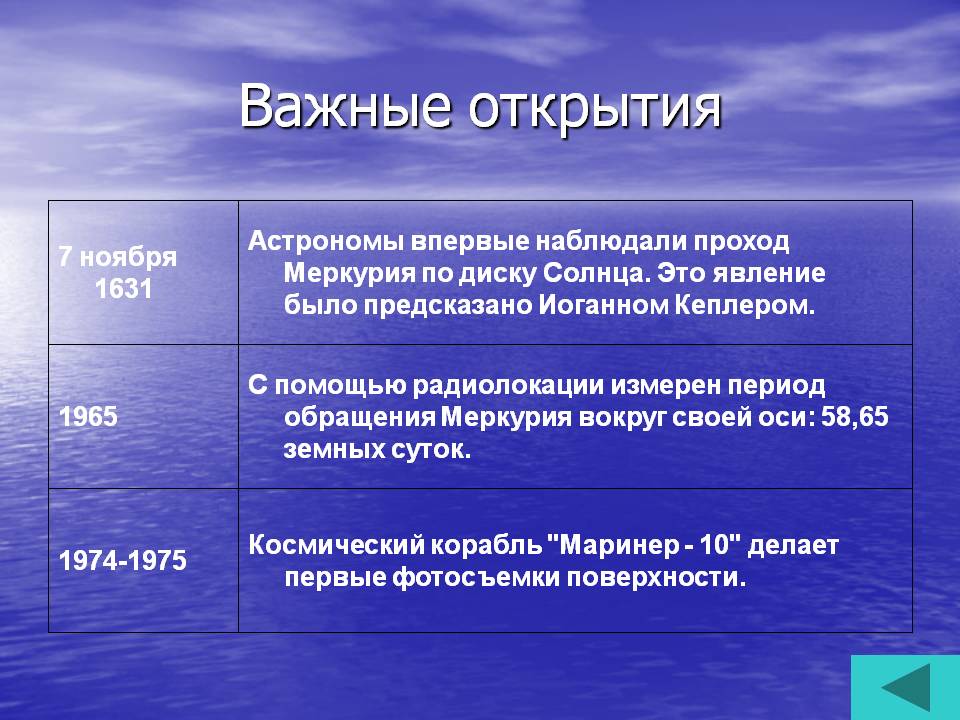 Важные открытия

| | |
|---|---|
| 7 ноября 1631 | Астрономы впервые наблюдали проход Меркурия по диску Солнца. Это явление было предсказано Иоганном Кеплером. |
| 1965 | С помощью радиолокации измерен период обращения Меркурия вокруг своей оси: 58,65 земных суток. |
| 1974-1975 | Космический корабль "Маринер - 10" делает первые фотосъемки поверхности. |